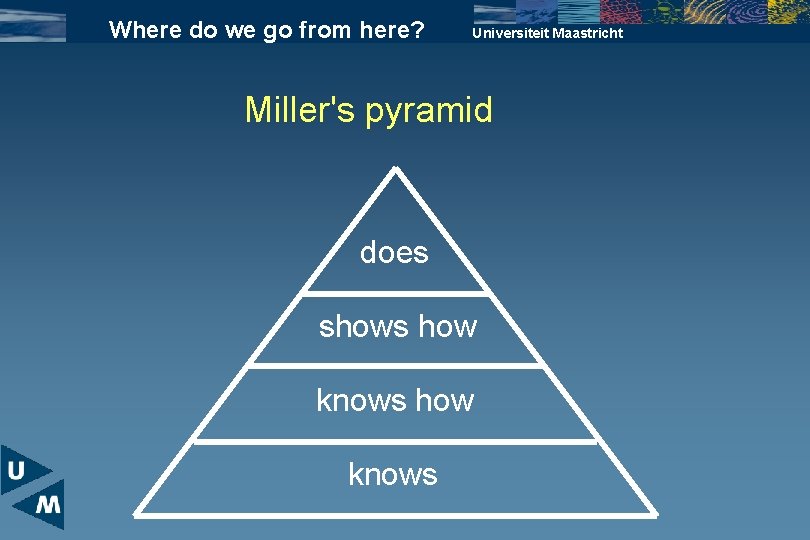 Where do we go from here?

Universiteit Maastricht

Miller's pyramid

does

shows how

knows how

knows

U

M